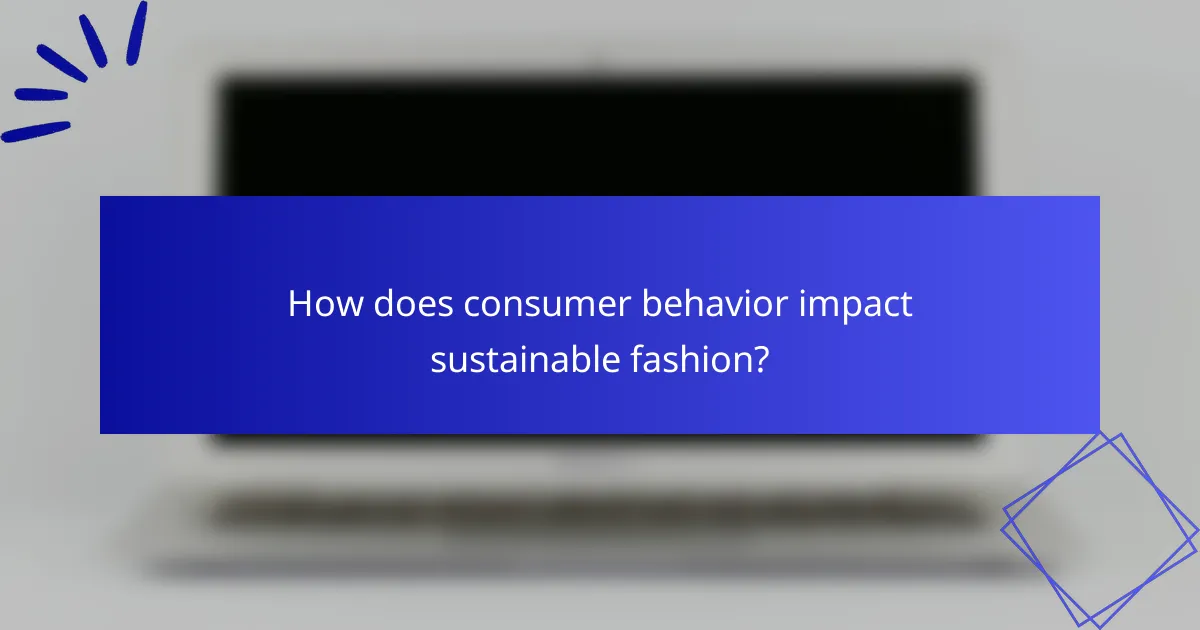 How does consumer behavior impact sustainable fashion?